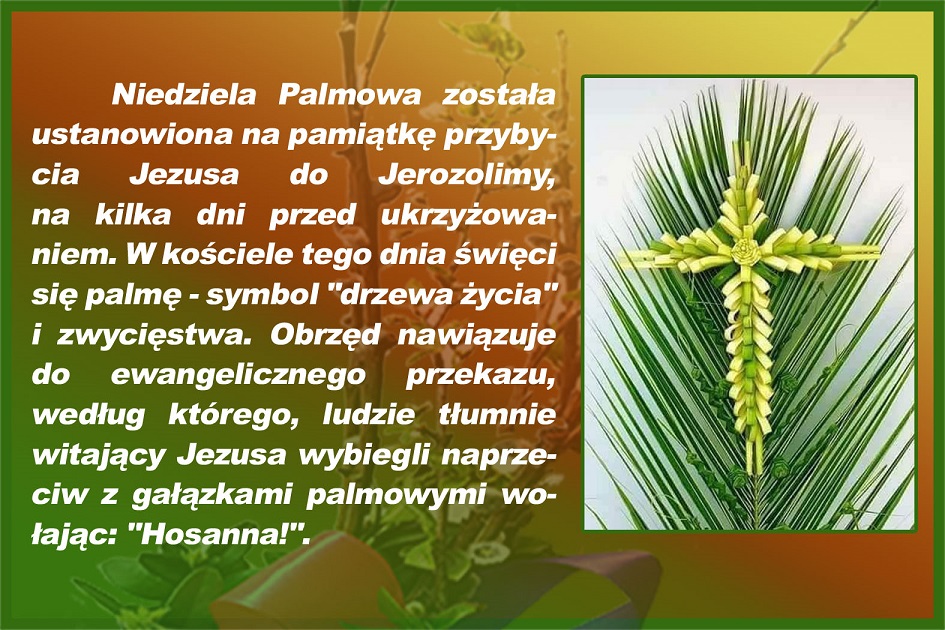 Niedziela Palmowa została ustanowiona na pamiątkę przybycia Jezusa do Jerozolimy, na kilka dni przed ukrzyżowaniem. W kościele tego dnia święci się palmę - symbol "drzewa życia" i zwycięstwa. Obrzęd nawiązuje do ewangelicznego przekazu, według którego, ludzie tłumnie witający Jezusa wybiegli naprzeciw z gałązkami palmowymi wołając: "Hosanna!".